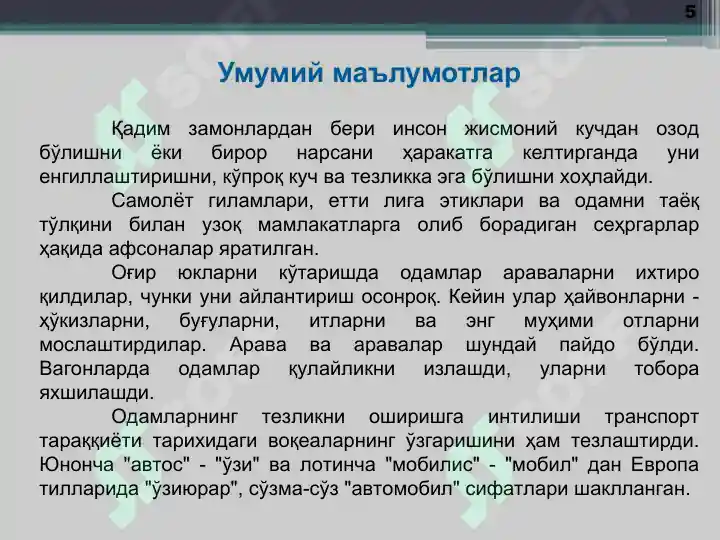 5

Умумий маълумотлар

Қадим замонлардан бери инсон жисмоний кучдан озод бўлишни ёки бирор нарсани ҳаракатга келтирганда уни енгиллаштиришни, кўпроқ куч ва тезликка эга бўлишни хоҳлайди.

Самолёт гиламлари, етти лига этиклари ва одамни таёқ тўлқини билан узоқ мамлакатларга олиб борадиган сеҳргарлар ҳақида афсоналар яратилган.

Оғир юкларни кўтаришда одамлар араваларни ихтиро қилдилар, чунки уни айлантириш осонроқ. Кейин улар ҳайвонларни - ҳўкизларни, буғуларни, итларни ва энг муҳими отларни мослаштирдилар. Арава ва аравалар шундай пайдо бўлди. Вагонларда одамлар қулайликни излашди, уларни тобора яхшилашди.

Одамларнинг тезликни оширишга интилиши транспорт тараққиёти тарихидаги воқеаларнинг ўзгаришини ҳам тезлаштирди. Юнонча "автос" - "ўзи" ва лотинча "мобилис" - "мобил" дан Европа тилларида "ўзиюрар", сўзма-сўз "автомобил" сифатлари шаклланган.